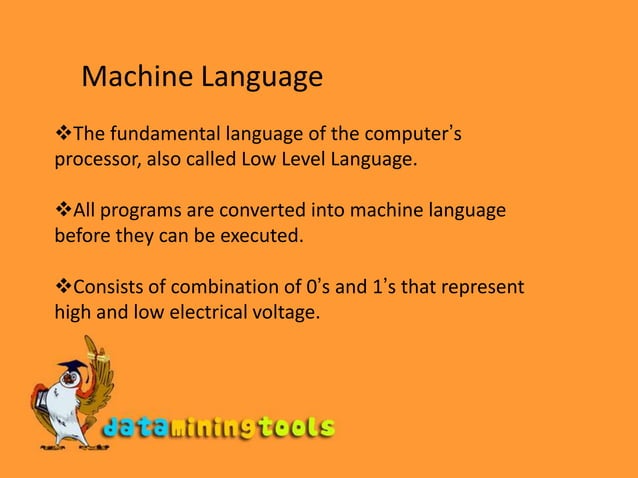 Machine Language

❖The fundamental language of the computer's processor, also called Low Level Language.

❖All programs are converted into machine language before they can be executed.

❖Consists of combination of 0's and 1's that represent high and low electrical voltage.

dataminingtools